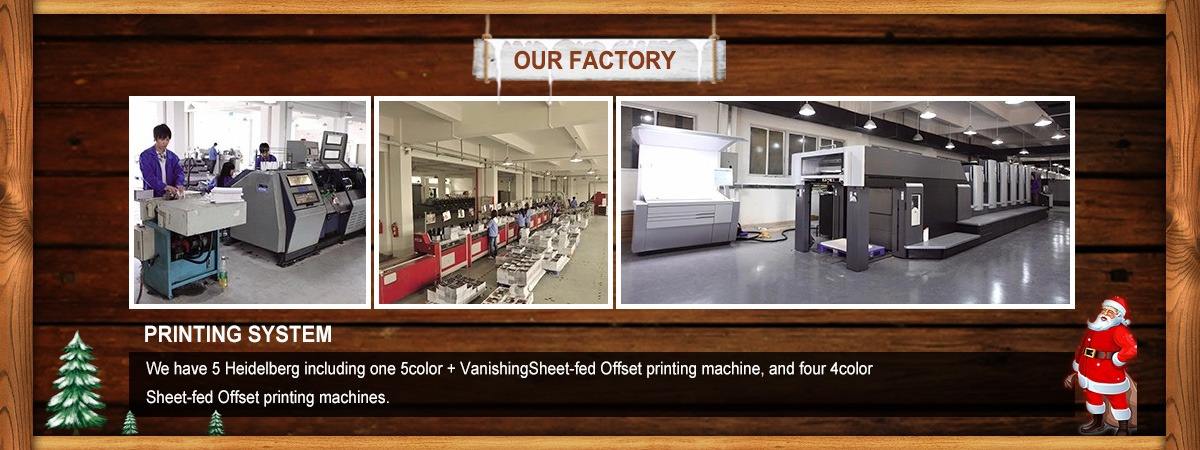 OUR FACTORY

PRINTING SYSTEM

We have 5 Heidelberg including one 5color + VanishingSheet-fed Offset printing machine, and four 4color Sheet-fed Offset printing machines.